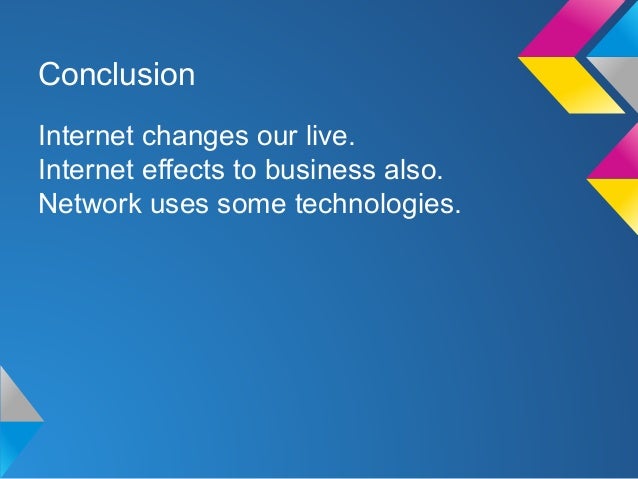 Conclusion

Internet changes our live.
Internet effects to business also.
Network uses some technologies.